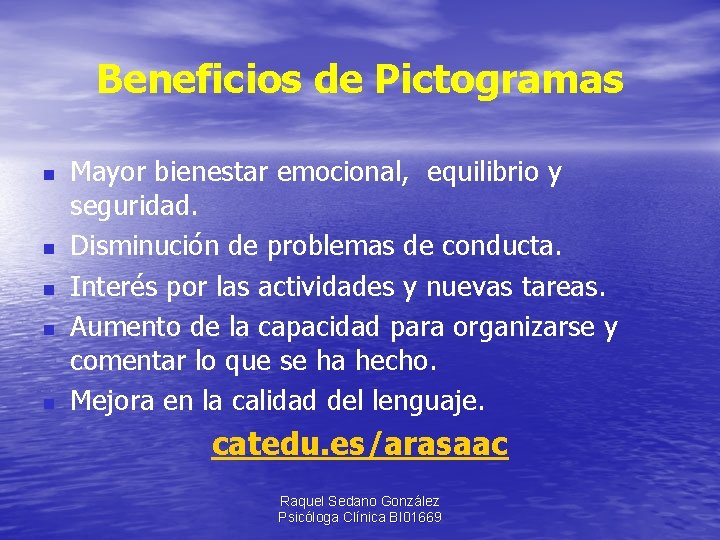 Beneficios de Pictogramas

- Mayor bienestar emocional, equilibrio y seguridad.
- Disminución de problemas de conducta.
- Interés por las actividades y nuevas tareas.
- Aumento de la capacidad para organizarse y comentar lo que se ha hecho.
- Mejora en la calidad del lenguaje.

catedu.es/arasaac

Raquel Sedano González
Psicóloga Clínica BI01669